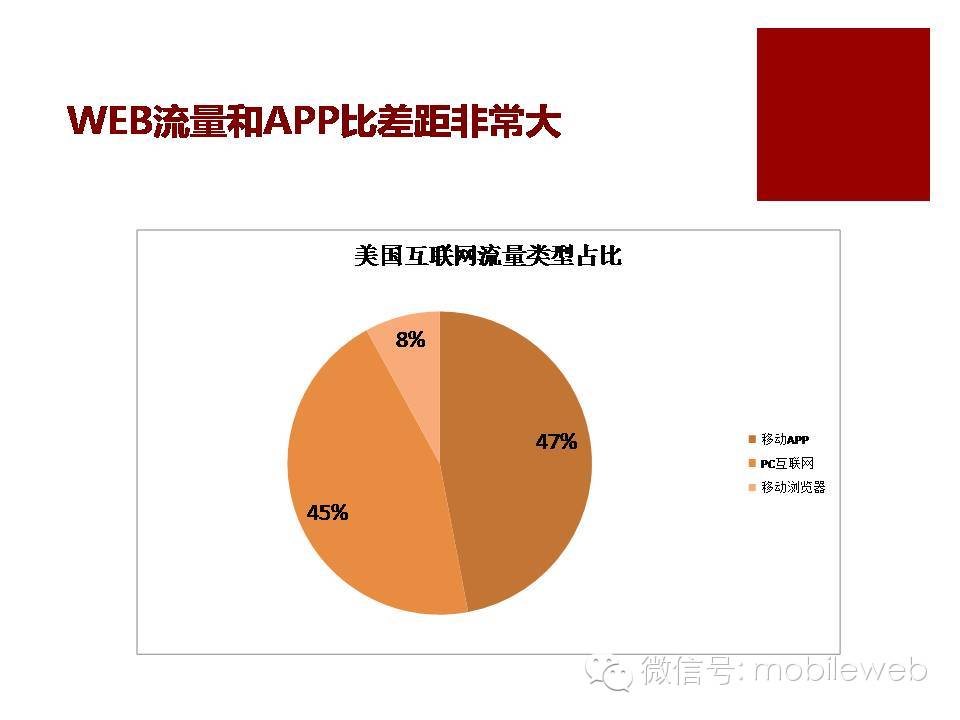 WEB流量和APP比差距非常大

美国互联网流量类型占比

8%

47%

45%

移动APP
PC互联网
移动浏览器

微信号: mobileweb